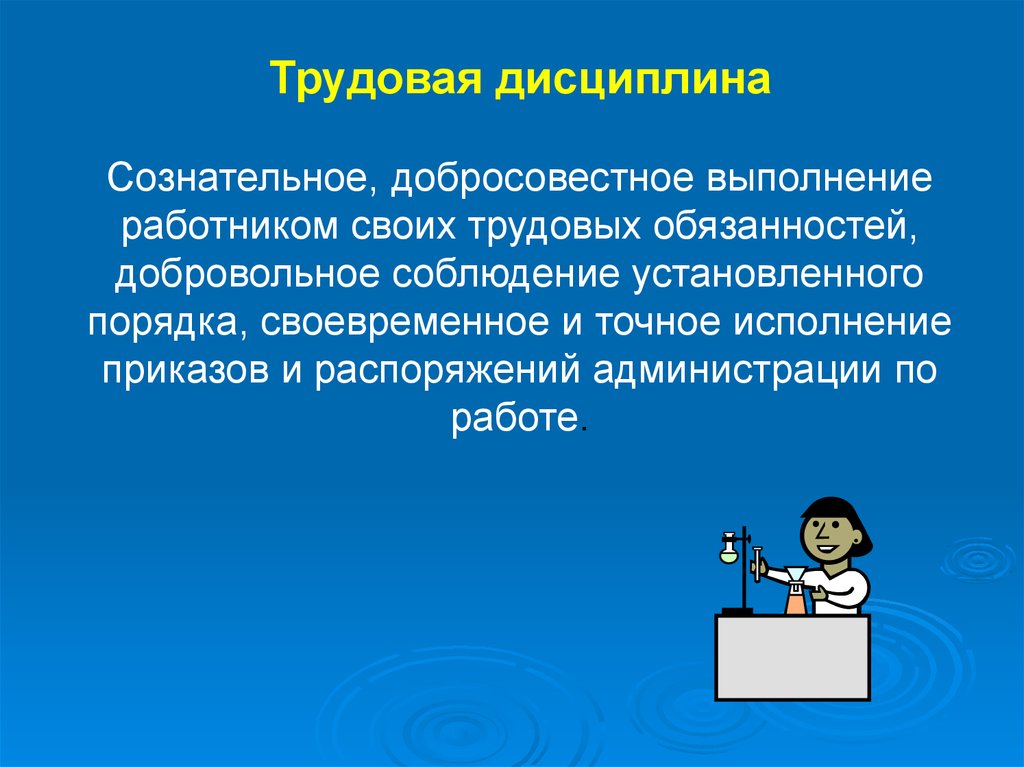 Трудовая дисциплина

Сознательное, добросовестное выполнение работником своих трудовых обязанностей, добровольное соблюдение установленного порядка, своевременное и точное исполнение приказов и распоряжений администрации по работе.